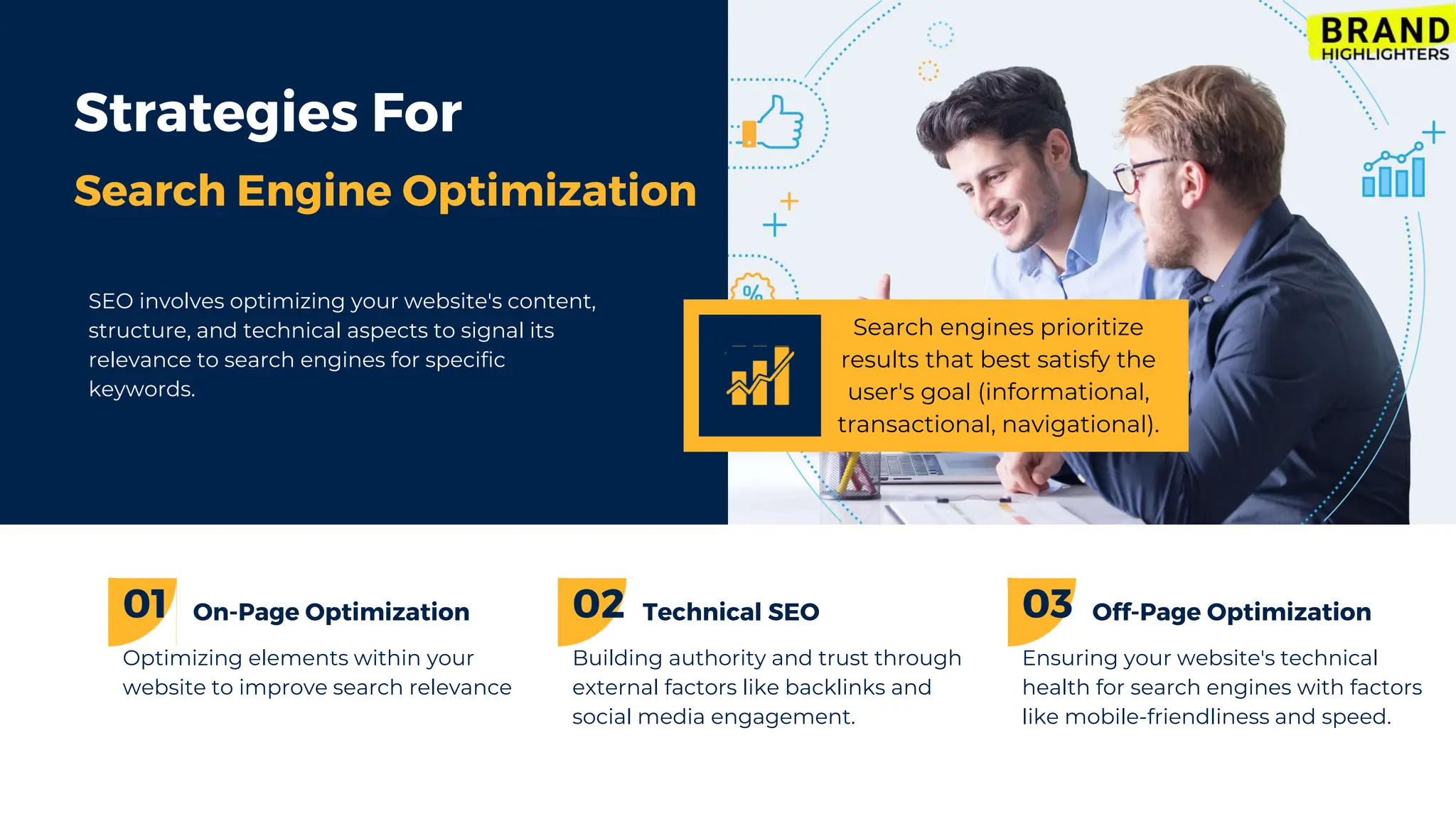 BRAND
HIGHLIGHTERS

Strategies For
Search Engine Optimization

SEO involves optimizing your website's content, structure, and technical aspects to signal its relevance to search engines for specific keywords.

Search engines prioritize results that best satisfy the user's goal (informational, transactional, navigational).

01 On-Page Optimization
Optimizing elements within your website to improve search relevance

02 Technical SEO
Building authority and trust through external factors like backlinks and social media engagement.

03 Off-Page Optimization
Ensuring your website's technical health for search engines with factors like mobile-friendliness and speed.